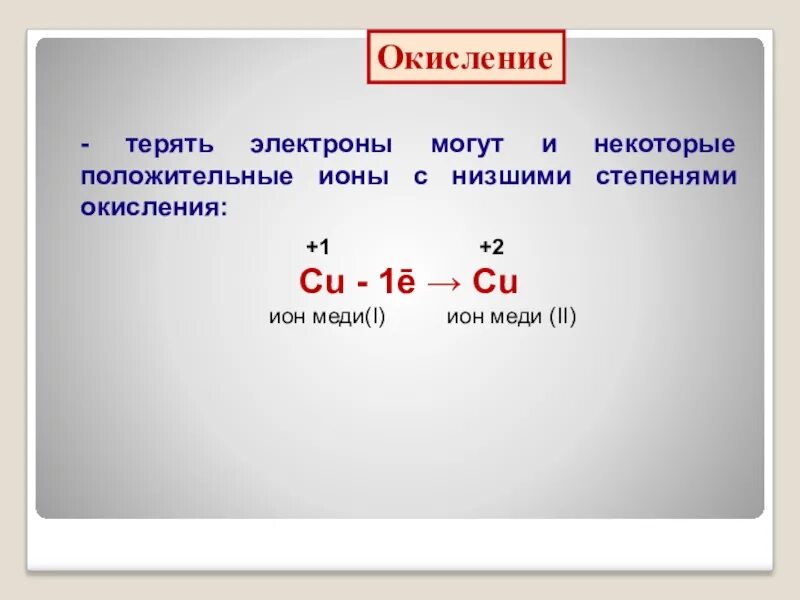 Окисление

- терять электроны могут и некоторые положительные ионы с низшими степенями окисления:

$\overset{+1}{Cu} - 1\bar{e} \rightarrow \overset{+2}{Cu}$

ион меди(I) ион меди (II)